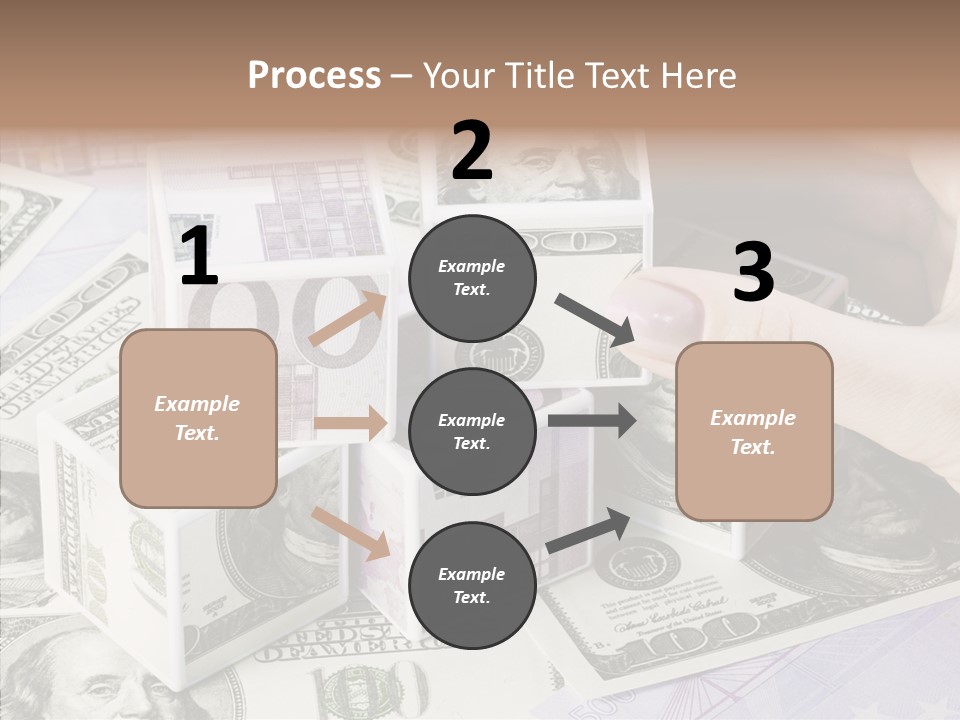 Process – Your Title Text Here

1

Example Text.

2

Example Text.

Example Text.

Example Text.

3

Example Text.